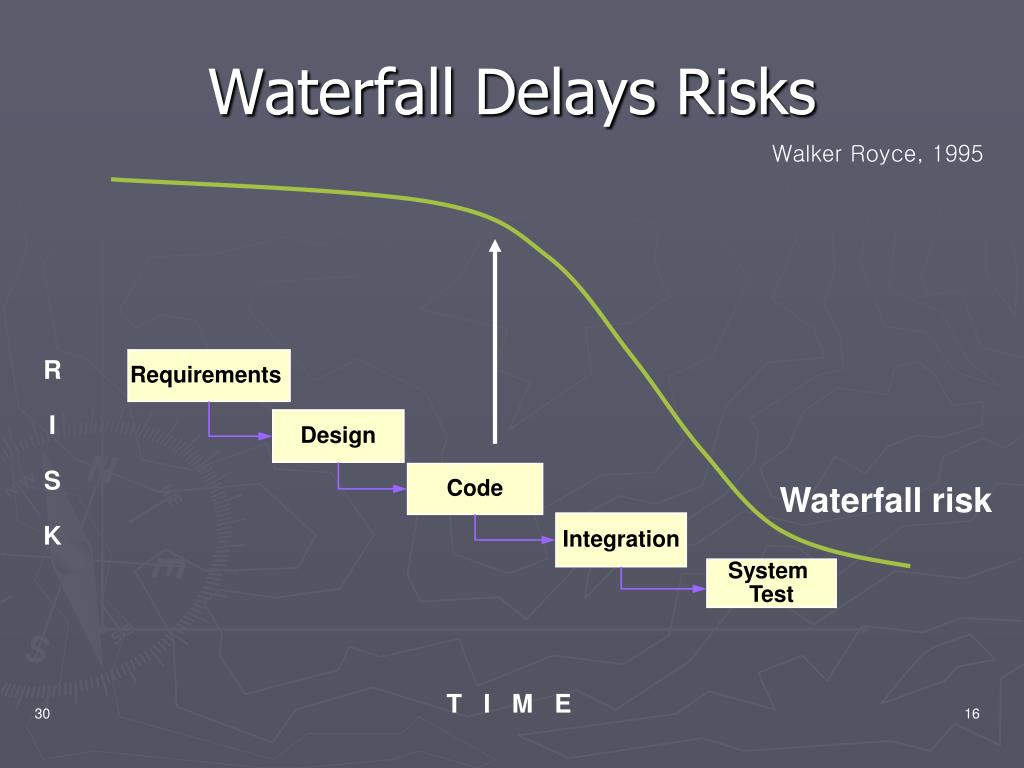 Waterfall Delays Risks

Walker Royce, 1995

R
I
S
K

Requirements

Design

Code

Integration

System Test

Waterfall risk

T I M E

30

16